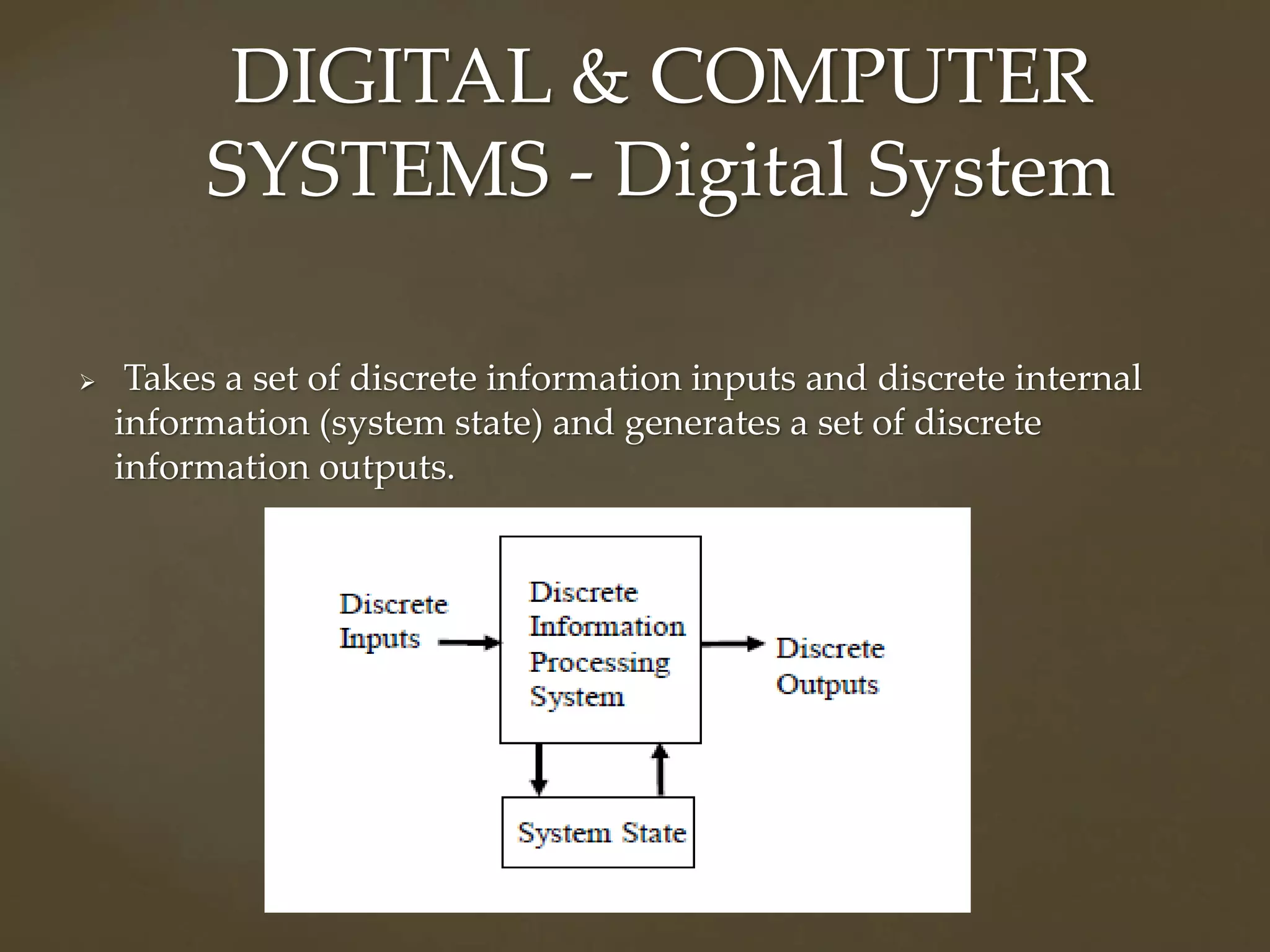 DIGITAL & COMPUTER SYSTEMS - Digital System

➢ Takes a set of discrete information inputs and discrete internal information (system state) and generates a set of discrete information outputs.

Discrete Inputs

Discrete Information Processing System

Discrete Outputs

System State